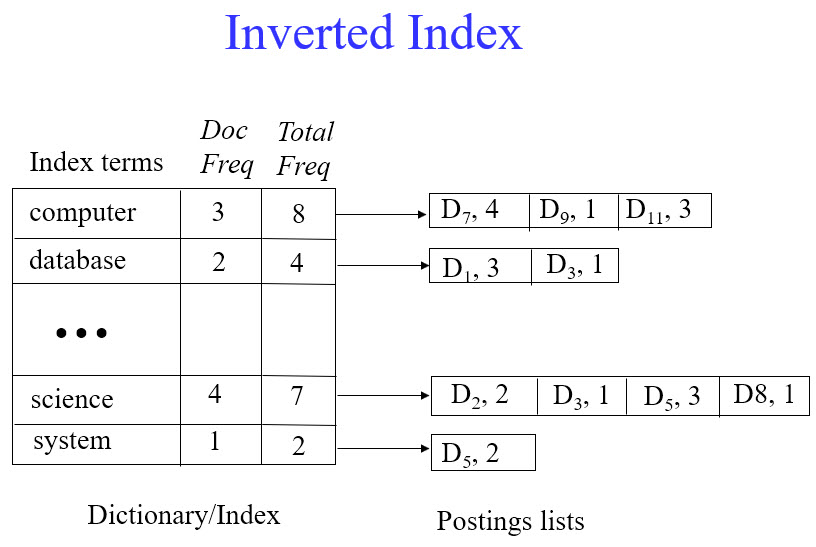 Inverted Index

| Index terms | Doc Freq | Total Freq |
|---|---|---|
| computer | 3 | 8 |
| database | 2 | 4 |
| ••• | | |
| science | 4 | 7 |
| system | 1 | 2 |

$D_7$, 4 | $D_9$, 1 | $D_{11}$, 3

$D_1$, 3 | $D_3$, 1

$D_2$, 2 | $D_3$, 1 | $D_5$, 3 | D8, 1

$D_5$, 2

Dictionary/Index

Postings lists